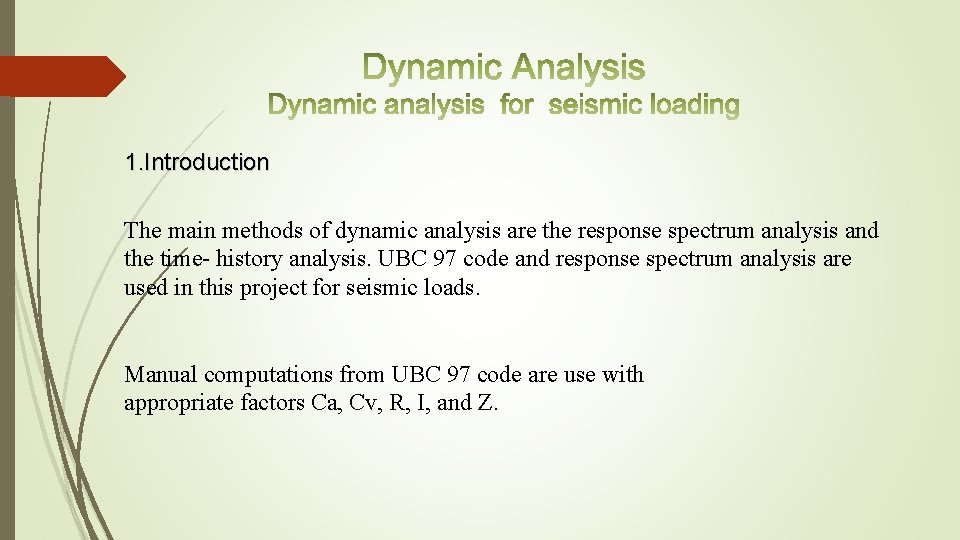 Dynamic Analysis
Dynamic analysis for seismic loading

1.Introduction

The main methods of dynamic analysis are the response spectrum analysis and the time- history analysis. UBC 97 code and response spectrum analysis are used in this project for seismic loads.

Manual computations from UBC 97 code are use with appropriate factors Ca, Cv, R, I, and Z.